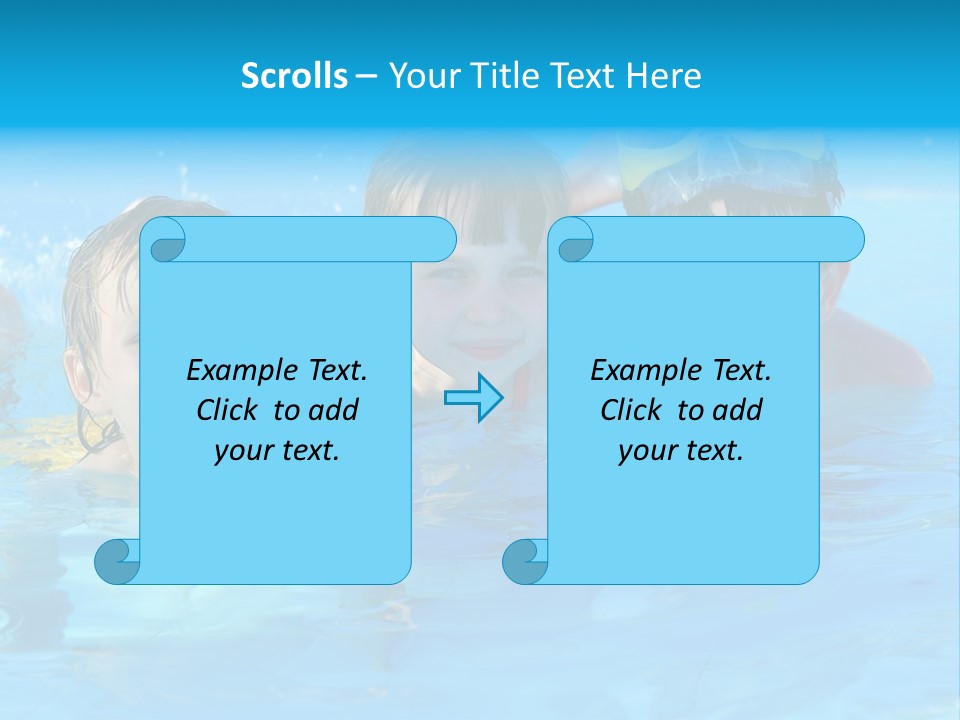 Scrolls – Your Title Text Here

Example Text. Click to add your text.

Example Text. Click to add your text.